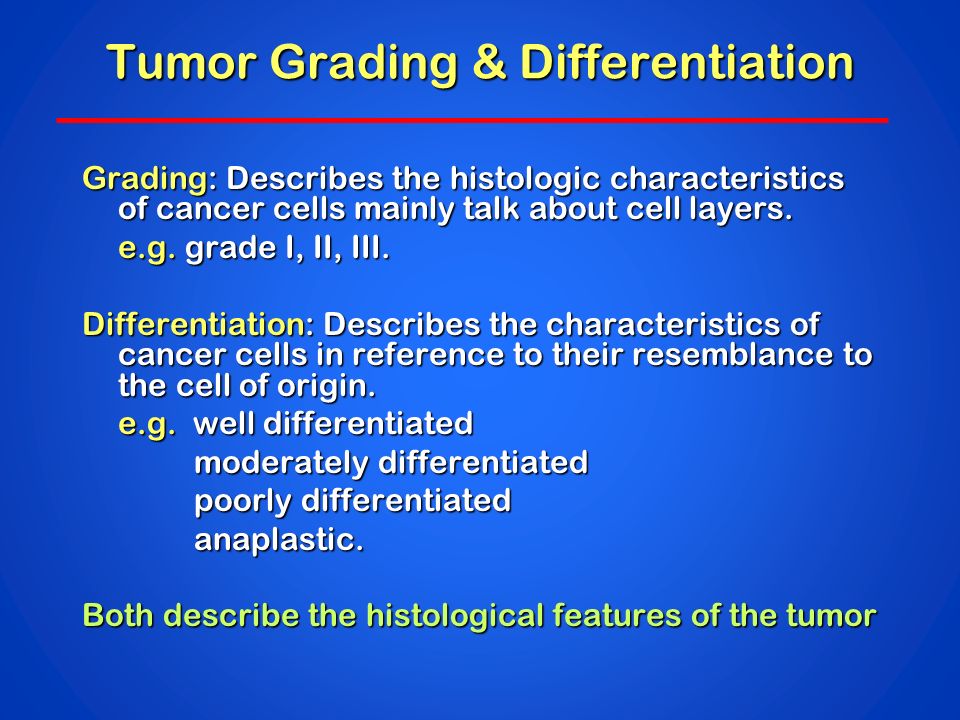 Tumor Grading & Differentiation

Grading: Describes the histologic characteristics of cancer cells mainly talk about cell layers.
e.g. grade I, II, III.

Differentiation: Describes the characteristics of cancer cells in reference to their resemblance to the cell of origin.
e.g. well differentiated
moderately differentiated
poorly differentiated
anaplastic.

Both describe the histological features of the tumor